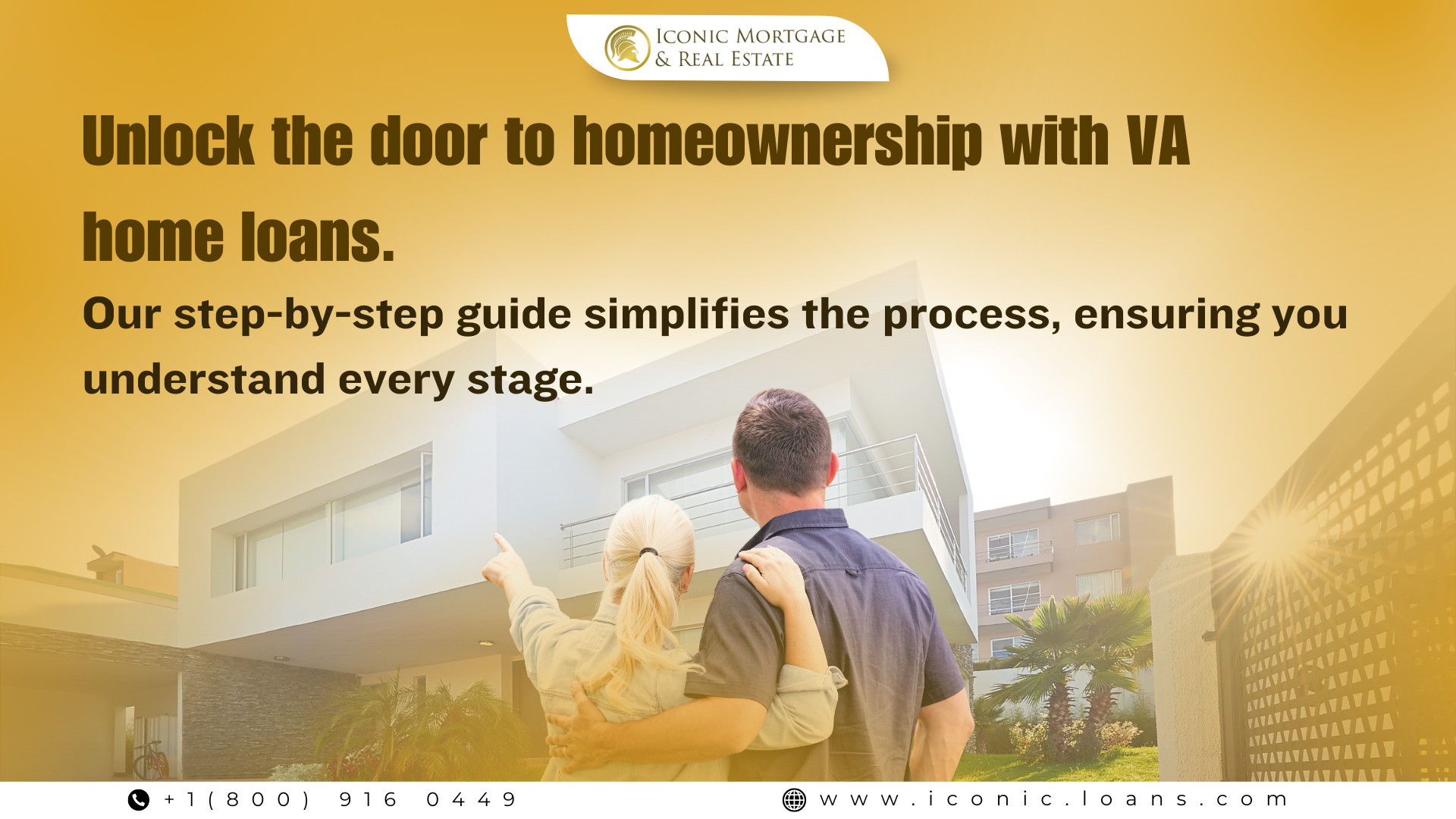 ICONIC MORTGAGE
& REAL ESTATE

Unlock the door to homeownership with VA home loans.

Our step-by-step guide simplifies the process, ensuring you understand every stage.

+1(800) 916 0449

www.iconic.loans.com